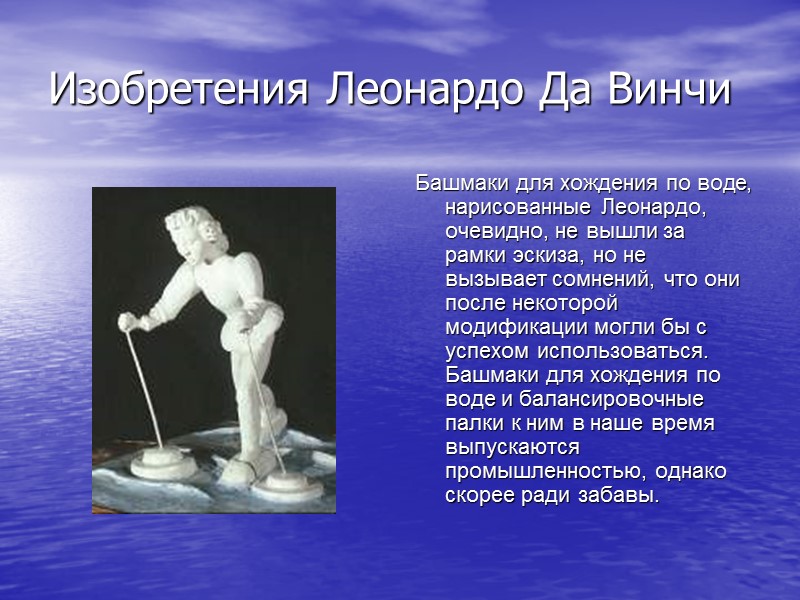 Изобретения Леонардо Да Винчи

Башмаки для хождения по воде, нарисованные Леонардо, очевидно, не вышли за рамки эскиза, но не вызывает сомнений, что они после некоторой модификации могли бы с успехом использоваться. Башмаки для хождения по воде и балансировочные палки к ним в наше время выпускаются промышленностью, однако скорее ради забавы.